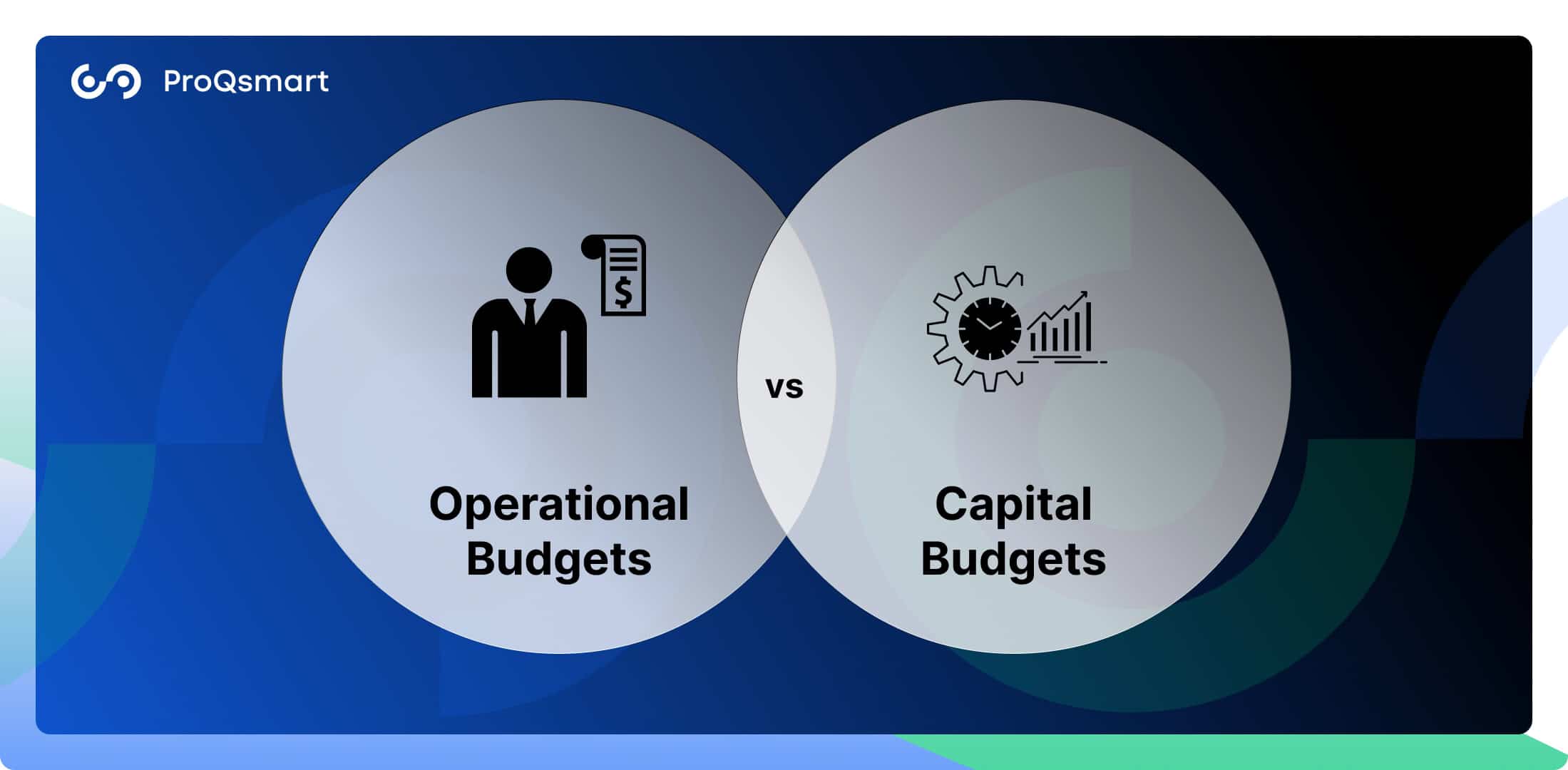 ProQsmart

$

Operational Budgets

vs

Capital Budgets